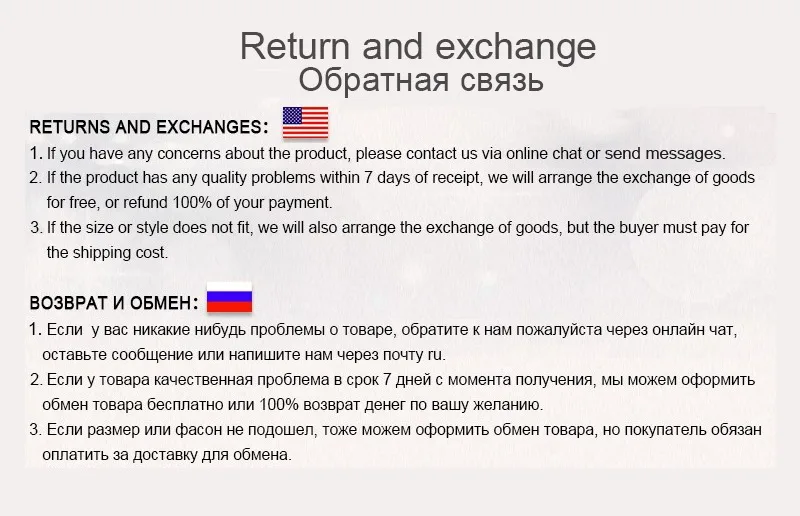 Return and exchange
Обратная связь

RETURNS AND EXCHANGES:
1. If you have any concerns about the product, please contact us via online chat or send messages.
2. If the product has any quality problems within 7 days of receipt, we will arrange the exchange of goods for free, or refund 100% of your payment.
3. If the size or style does not fit, we will also arrange the exchange of goods, but the buyer must pay for the shipping cost.

ВОЗВРАТ И ОБМЕН:
1. Если у вас никакие нибудь проблемы о товаре, обратите к нам пожалуйста через онлайн чат, оставьте сообщение или напишите нам через почту ru.
2. Если у товара качественная проблема в срок 7 дней с момента получения, мы можем оформить обмен товара бесплатно или 100% возврат денег по вашу желанию.
3. Если размер или фасон не подошел, тоже можем оформить обмен товара, но покупатель обязан оплатить за доставку для обмена.